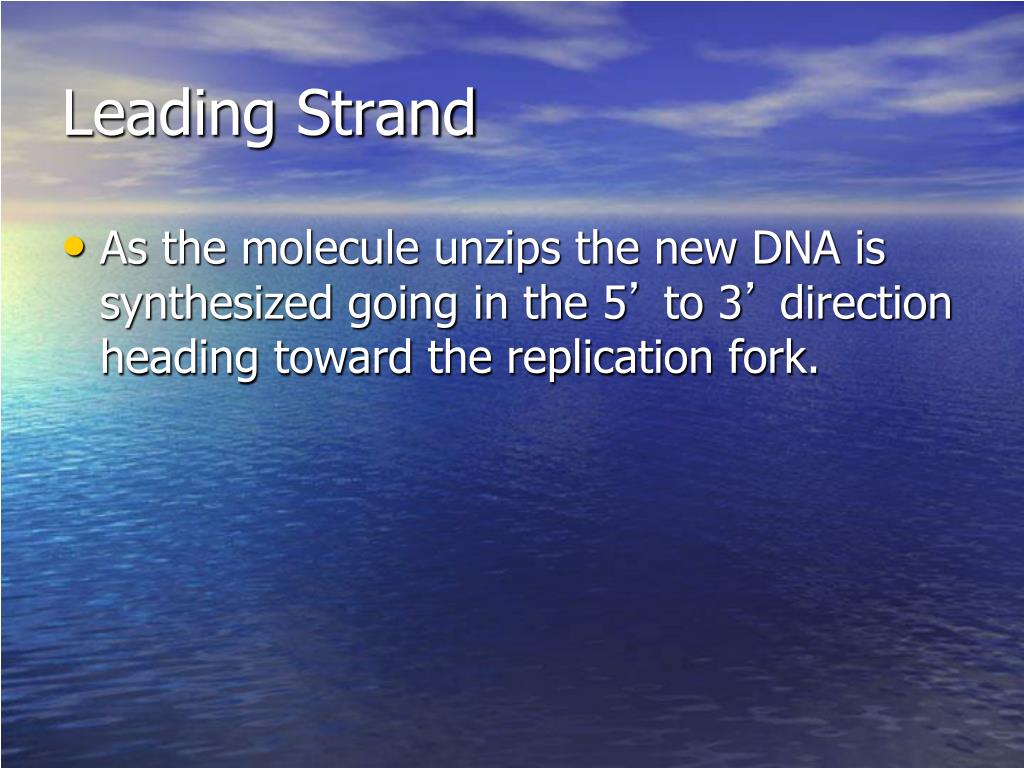 Leading Strand

• As the molecule unzips the new DNA is synthesized going in the 5’ to 3’ direction heading toward the replication fork.